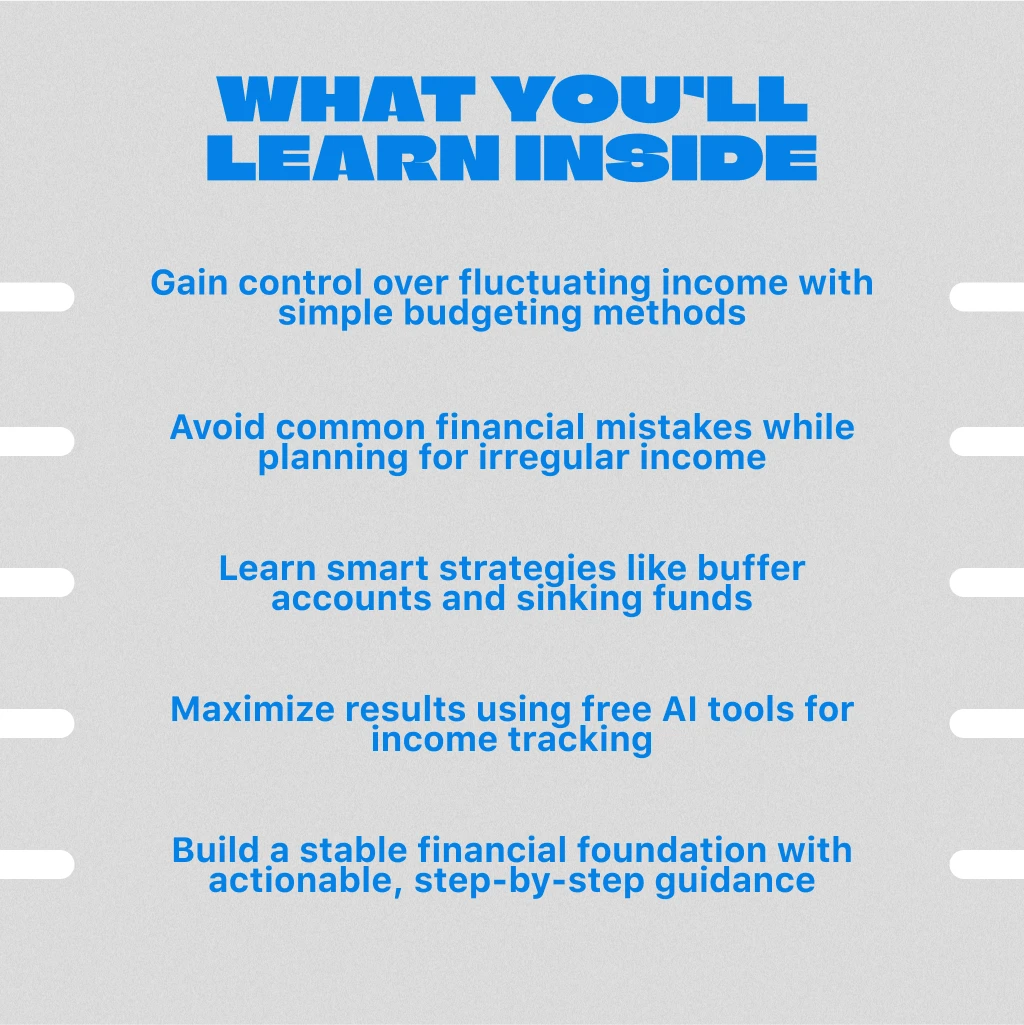 WHAT YOU'LL LEARN INSIDE

Gain control over fluctuating income with simple budgeting methods

Avoid common financial mistakes while planning for irregular income

Learn smart strategies like buffer accounts and sinking funds

Maximize results using free AI tools for income tracking

Build a stable financial foundation with actionable, step-by-step guidance